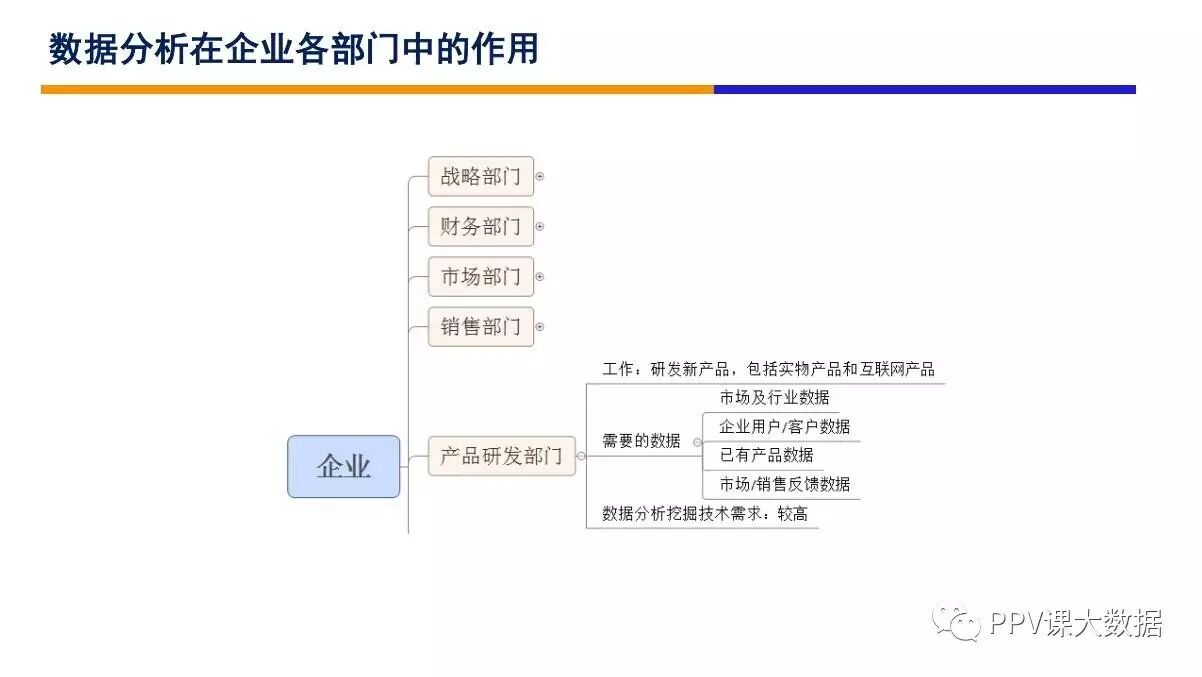 数据分析在企业各部门中的作用

企业

战略部门

财务部门

市场部门

销售部门

产品研发部门

工作：研发新产品，包括实物产品和互联网产品

需要的数据

市场及行业数据

企业用户/客户数据

已有产品数据

市场/销售反馈数据

数据分析挖掘技术需求：较高

PPV课大数据